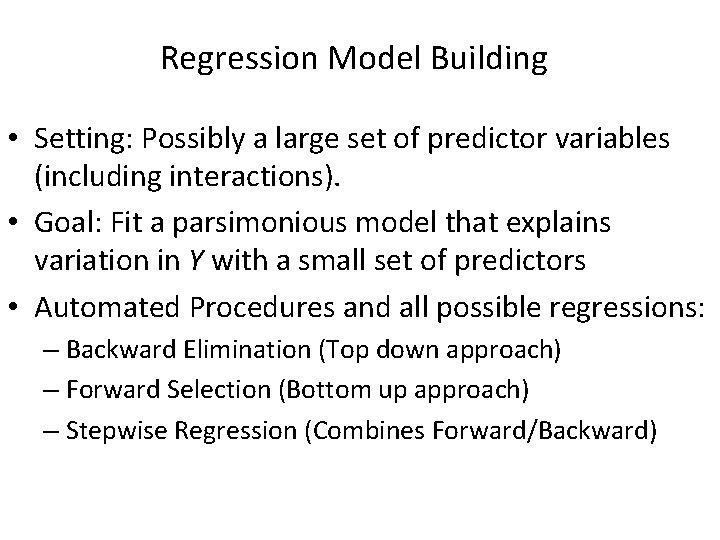 Regression Model Building

• Setting: Possibly a large set of predictor variables (including interactions).

• Goal: Fit a parsimonious model that explains variation in $Y$ with a small set of predictors

• Automated Procedures and all possible regressions:
– Backward Elimination (Top down approach)
– Forward Selection (Bottom up approach)
– Stepwise Regression (Combines Forward/Backward)